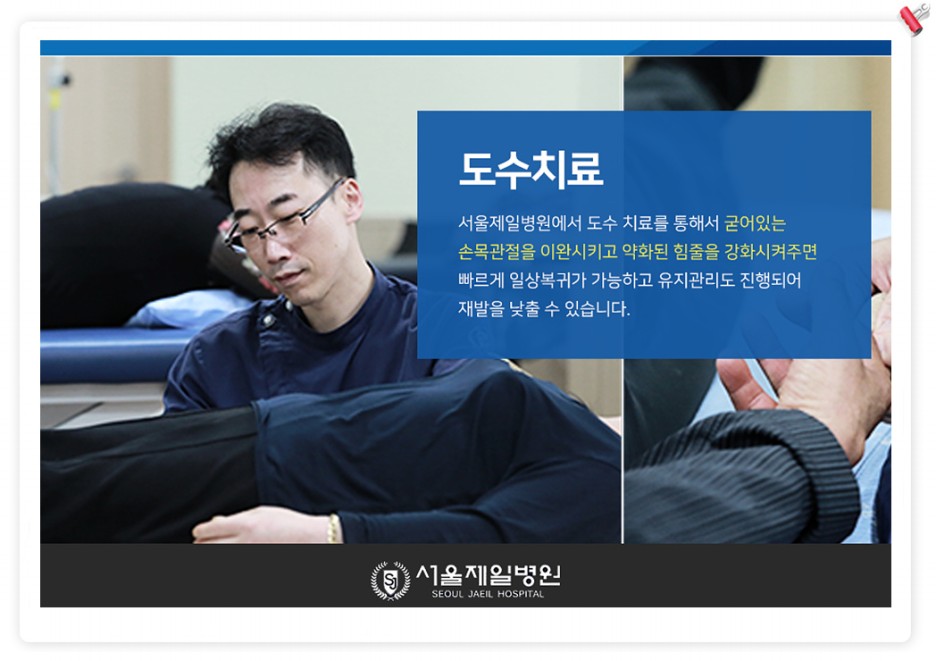 도수치료

서울제일병원에서 도수 치료를 통해서 굳어있는 손목관절을 이완시키고 약화된 힘줄을 강화시켜주면 빠르게 일상복귀가 가능하고 유지관리도 진행되어 재발을 낮출 수 있습니다.

SJ 서울제일병원
SEOUL JAEIL HOSPITAL